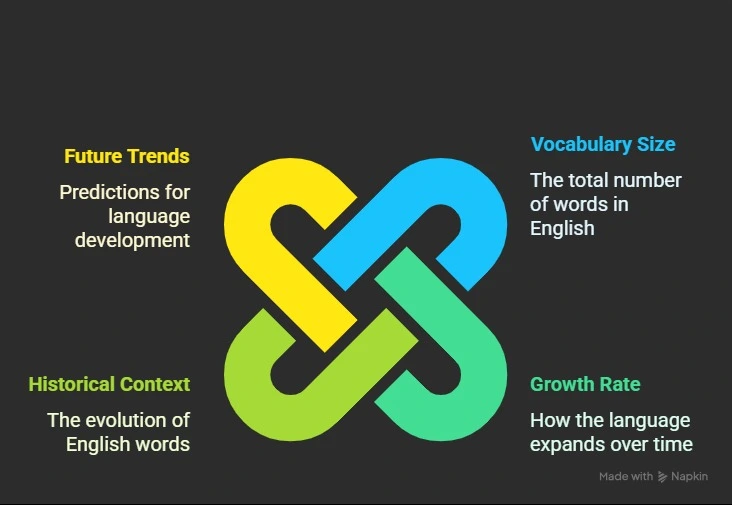 Future Trends

Predictions for language development

Vocabulary Size

The total number of words in English

Historical Context

The evolution of English words

Growth Rate

How the language expands over time

Made with Napkin